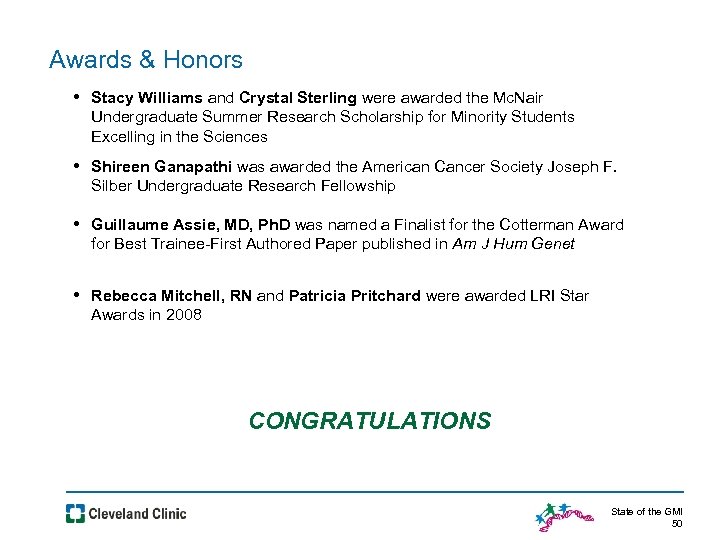 Awards & Honors

• Stacy Williams and Crystal Sterling were awarded the McNair Undergraduate Summer Research Scholarship for Minority Students Excelling in the Sciences

• Shireen Ganapathi was awarded the American Cancer Society Joseph F. Silber Undergraduate Research Fellowship

• Guillaume Assie, MD, PhD was named a Finalist for the Cotterman Award for Best Trainee-First Authored Paper published in Am J Hum Genet

• Rebecca Mitchell, RN and Patricia Pritchard were awarded LRI Star Awards in 2008

CONGRATULATIONS

Cleveland Clinic

State of the GMI
50